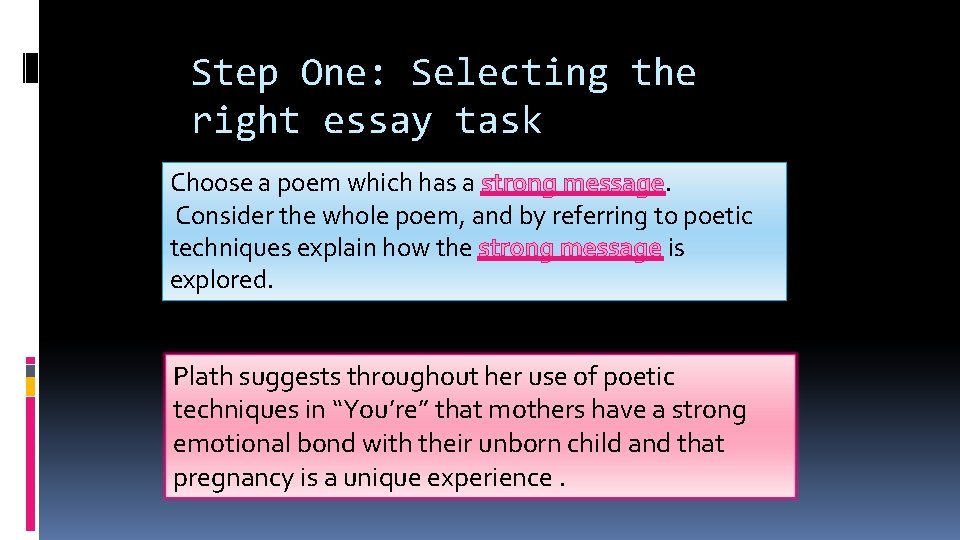 Step One: Selecting the right essay task

Choose a poem which has a strong message. Consider the whole poem, and by referring to poetic techniques explain how the strong message is explored.

Plath suggests throughout her use of poetic techniques in “You’re” that mothers have a strong emotional bond with their unborn child and that pregnancy is a unique experience .